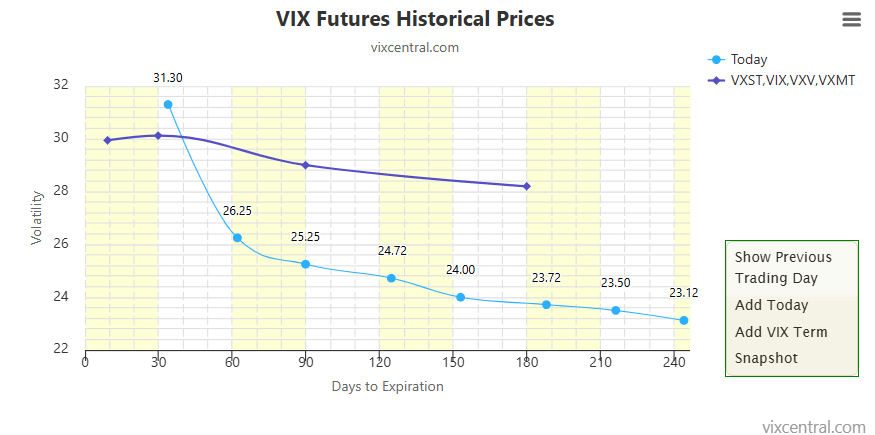 VIX Futures Historical Prices

vixcentral.com

Today
VXST,VIX,VXV,VXMT

Volatility

32
30
28
26
24
22

31.30
26.25
25.25
24.72
24.00
23.72
23.50
23.12

0 30 60 90 120 150 180 210 240

Days to Expiration

Show Previous Trading Day
Add Today
Add VIX Term Snapshot

vixcentral.com